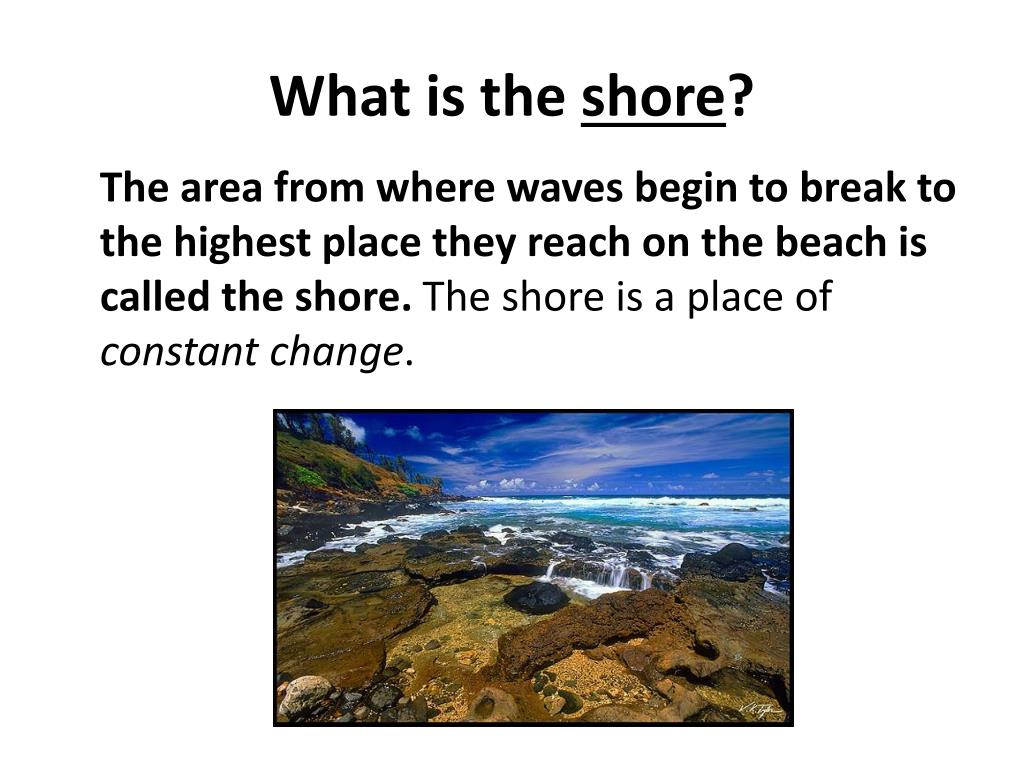 What is the shore?

The area from where waves begin to break to the highest place they reach on the beach is called the shore. The shore is a place of constant change.